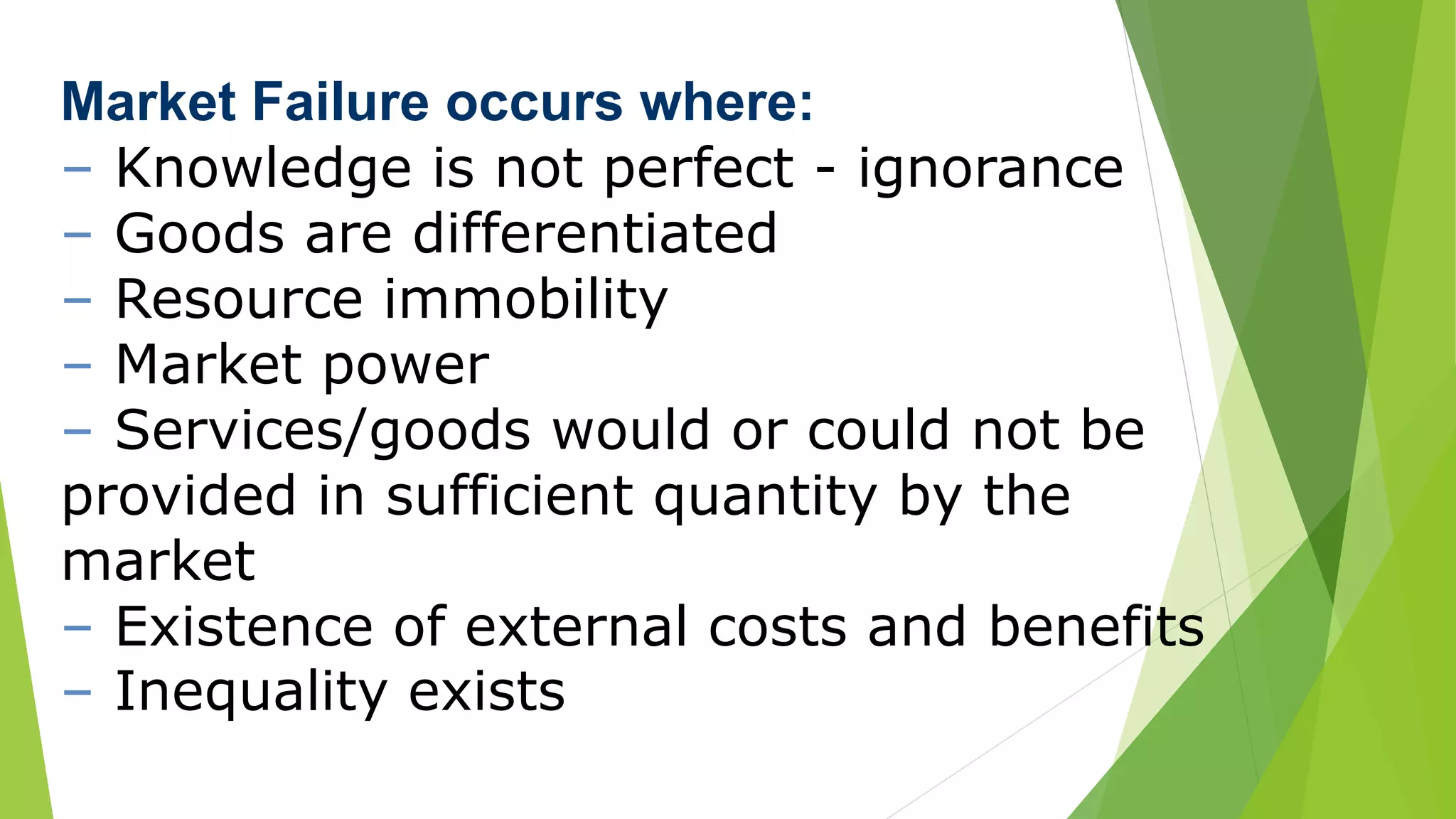 Market Failure occurs where:
– Knowledge is not perfect - ignorance
– Goods are differentiated
– Resource immobility
– Market power
– Services/goods would or could not be provided in sufficient quantity by the market
– Existence of external costs and benefits
– Inequality exists